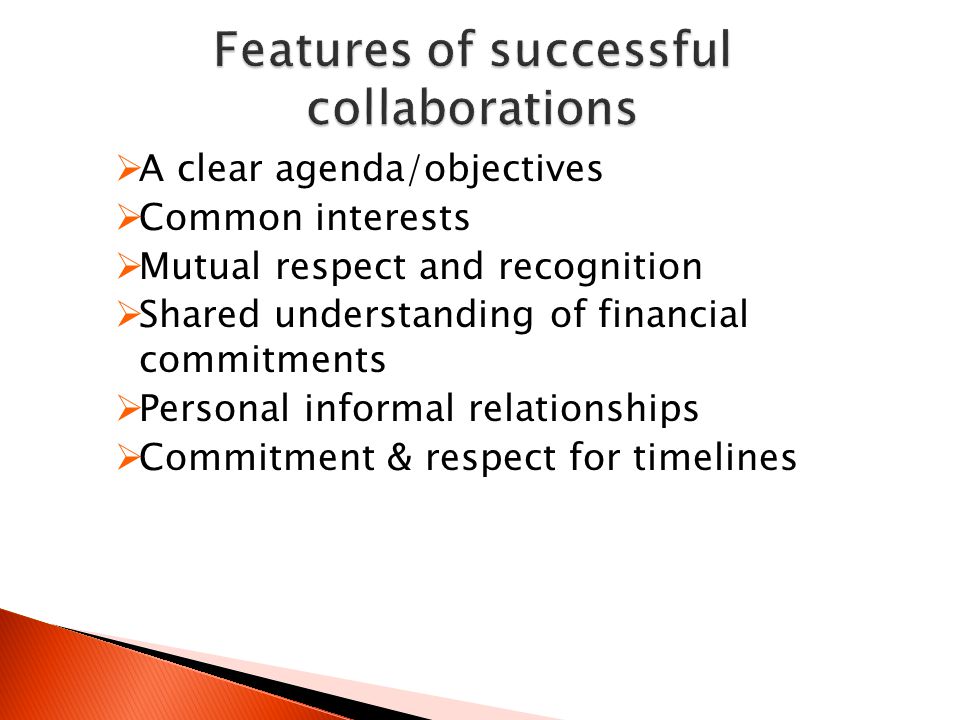 Features of successful collaborations

➢A clear agenda/objectives
➢Common interests
➢Mutual respect and recognition
➢Shared understanding of financial commitments
➢Personal informal relationships
➢Commitment & respect for timelines